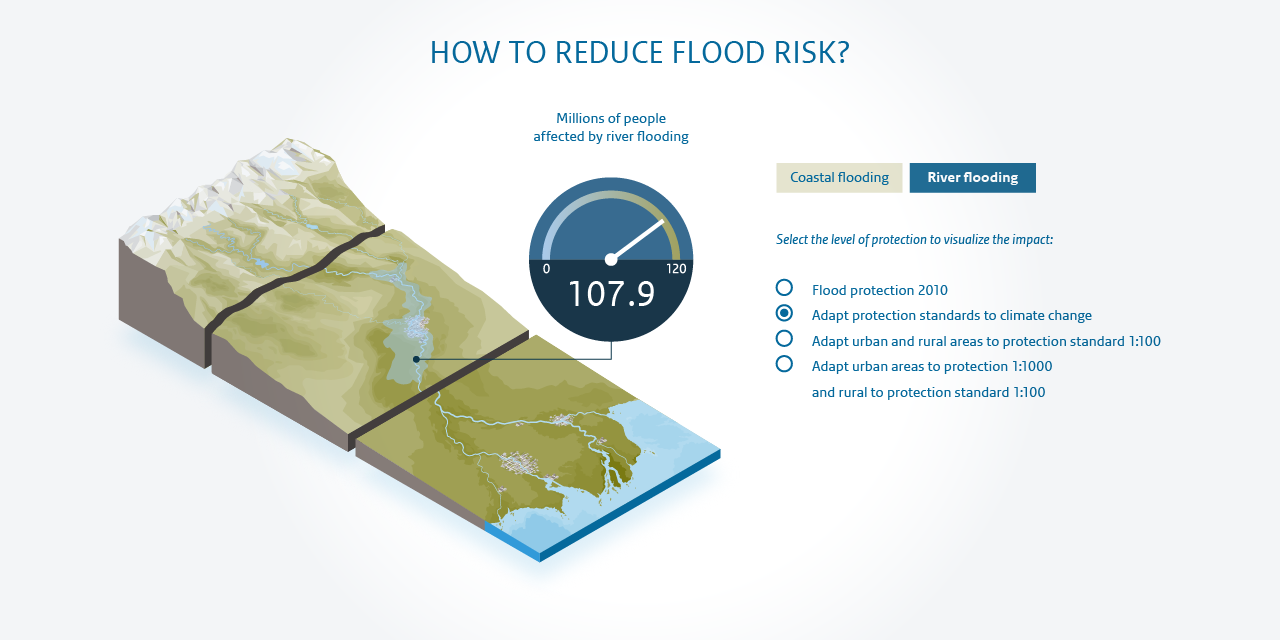 HOW TO REDUCE FLOOD RISK?

Millions of people affected by river flooding

0

120

107.9

Coastal flooding

River flooding

Select the level of protection to visualize the impact:

Flood protection 2010

Adapt protection standards to climate change

Adapt urban and rural areas to protection standard 1:100

Adapt urban areas to protection 1:1000 and rural to protection standard 1:100